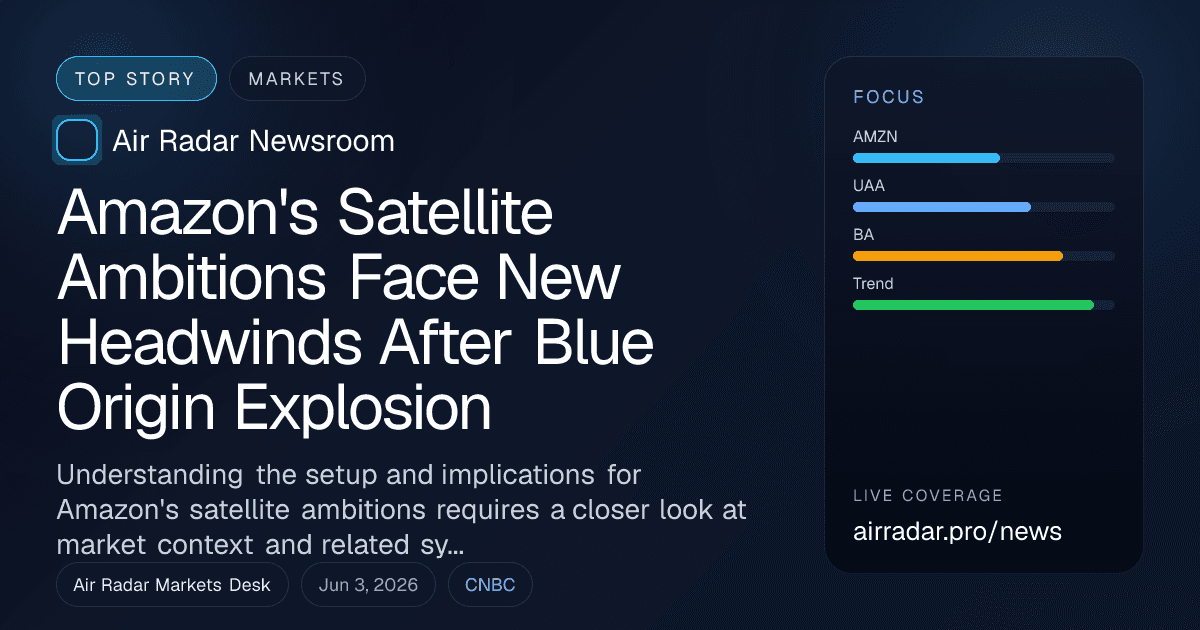 TOP STORY
MARKETS

Air Radar Newsroom

Amazon's Satellite Ambitions Face New Headwinds After Blue Origin Explosion

Understanding the setup and implications for Amazon's satellite ambitions requires a closer look at market context and related sy...

Air Radar Markets Desk
Jun 3, 2026
CNBC

FOCUS
AMZN
UAA
BA
Trend

LIVE COVERAGE
airradar.pro/news